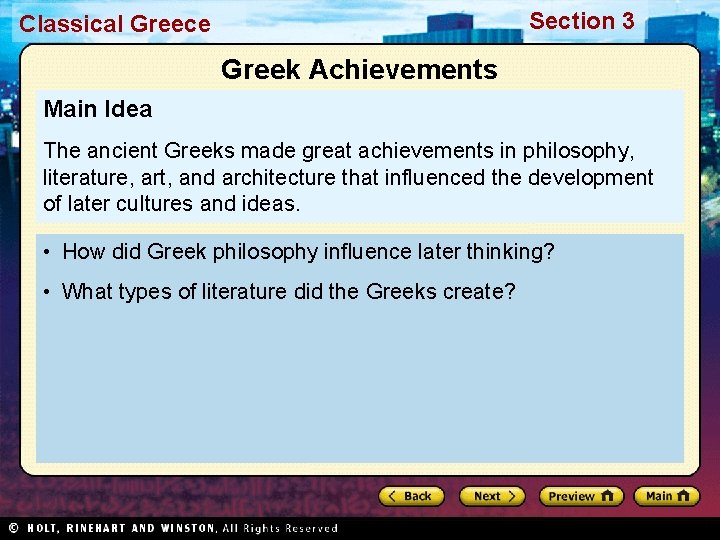 Classical Greece

Section 3

Greek Achievements

Main Idea

The ancient Greeks made great achievements in philosophy, literature, art, and architecture that influenced the development of later cultures and ideas.

• How did Greek philosophy influence later thinking?

• What types of literature did the Greeks create?

Back Next Preview Main

© HOLT, RINEHART AND WINSTON, All Rights Reserved